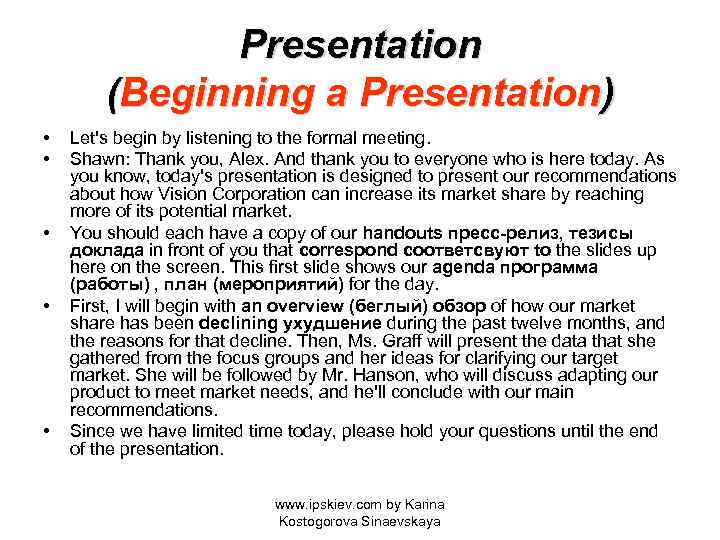 Presentation
(Beginning a Presentation)

• Let's begin by listening to the formal meeting.
• Shawn: Thank you, Alex. And thank you to everyone who is here today. As you know, today's presentation is designed to present our recommendations about how Vision Corporation can increase its market share by reaching more of its potential market.
• You should each have a copy of our handouts пресс-релиз, тезисы доклада in front of you that correspond соответсвуют to the slides up here on the screen. This first slide shows our agenda программа (работы) , план (мероприятий) for the day.
• First, I will begin with an overview (беглый) обзор of how our market share has been declining ухудшение during the past twelve months, and the reasons for that decline. Then, Ms. Graff will present the data that she gathered from the focus groups and her ideas for clarifying our target market. She will be followed by Mr. Hanson, who will discuss adapting our product to meet market needs, and he'll conclude with our main recommendations.
• Since we have limited time today, please hold your questions until the end of the presentation.

www.ipskiev.com by Karina Kostogorova Sinaevskaya